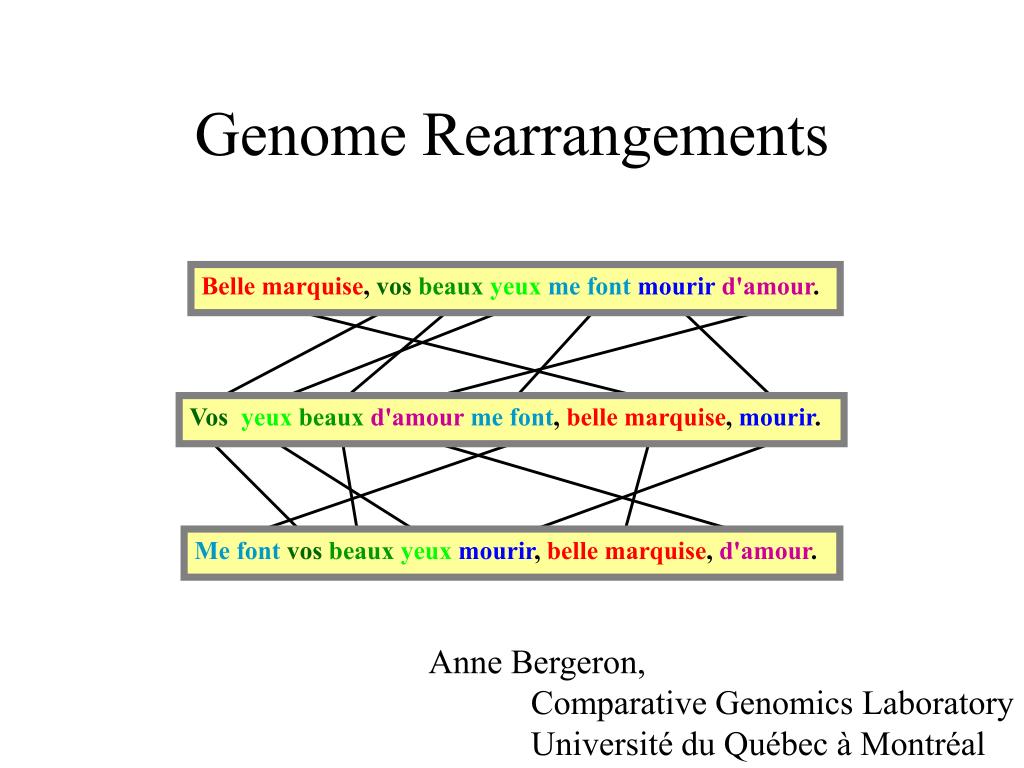 Genome Rearrangements

Belle marquise, vos beaux yeux me font mourir d'amour.

Vos yeux beaux d'amour me font, belle marquise, mourir.

Me font vos beaux yeux mourir, belle marquise, d'amour.

Anne Bergeron,
Comparative Genomics Laboratory
Université du Québec à Montréal